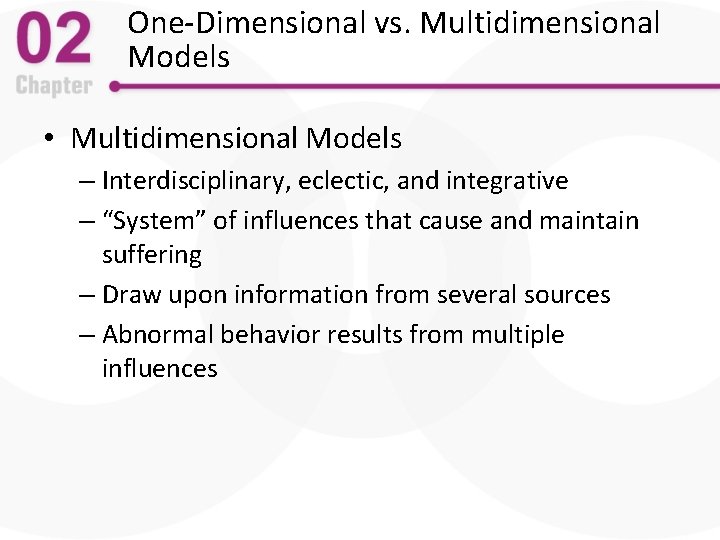 02
Chapter

One-Dimensional vs. Multidimensional Models

• Multidimensional Models
– Interdisciplinary, eclectic, and integrative
– “System” of influences that cause and maintain suffering
– Draw upon information from several sources
– Abnormal behavior results from multiple influences